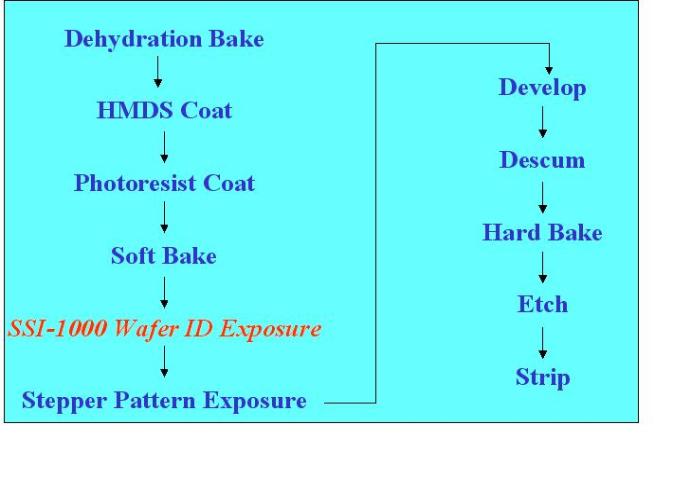 Dehydration Bake

HMDS Coat

Photoresist Coat

Soft Bake

SSI-1000 Wafer ID Exposure

Stepper Pattern Exposure

Develop

Descum

Hard Bake

Etch

Strip